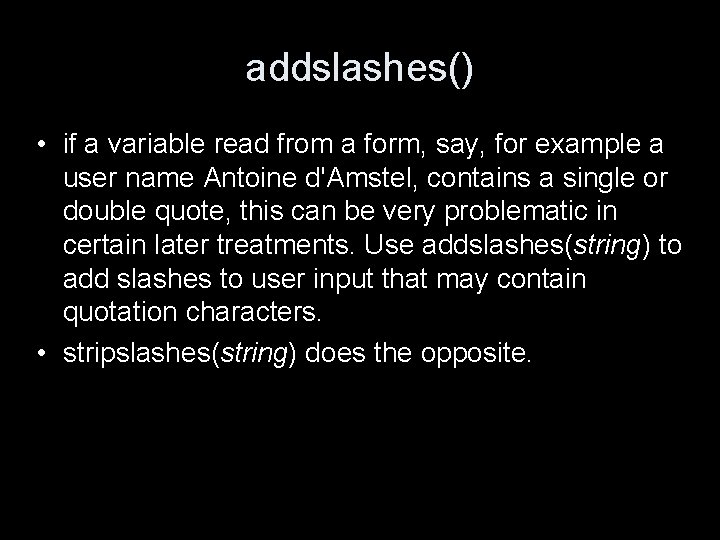 addslashes()

• if a variable read from a form, say, for example a user name Antoine d'Amstel, contains a single or double quote, this can be very problematic in certain later treatments. Use addslashes(string) to add slashes to user input that may contain quotation characters.

• stripslashes(string) does the opposite.